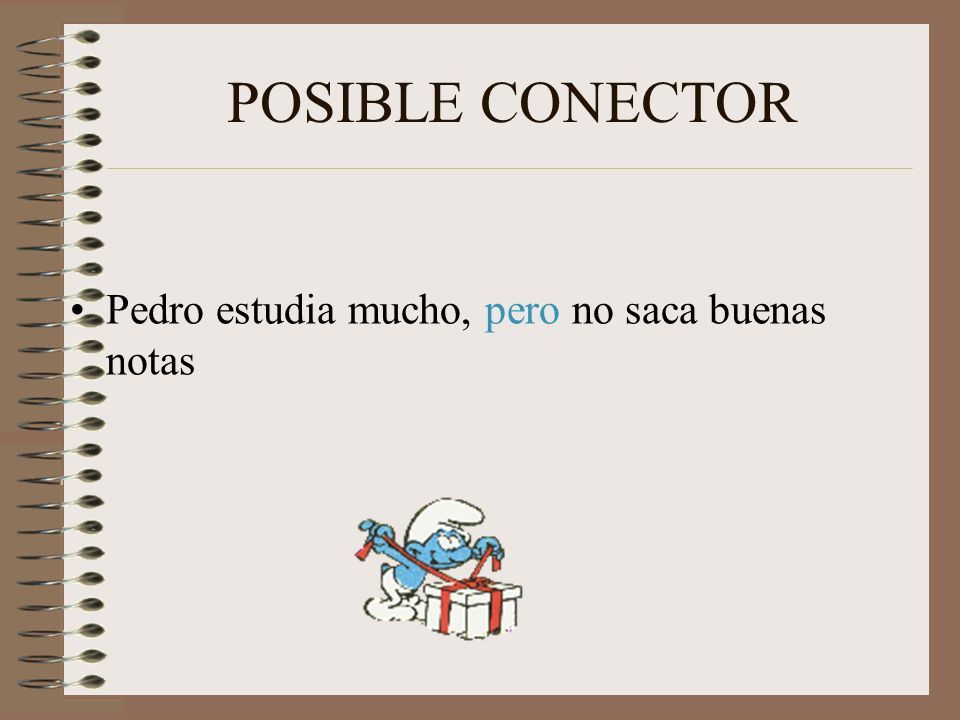 POSIBLE CONECTOR

• Pedro estudia mucho, pero no saca buenas notas